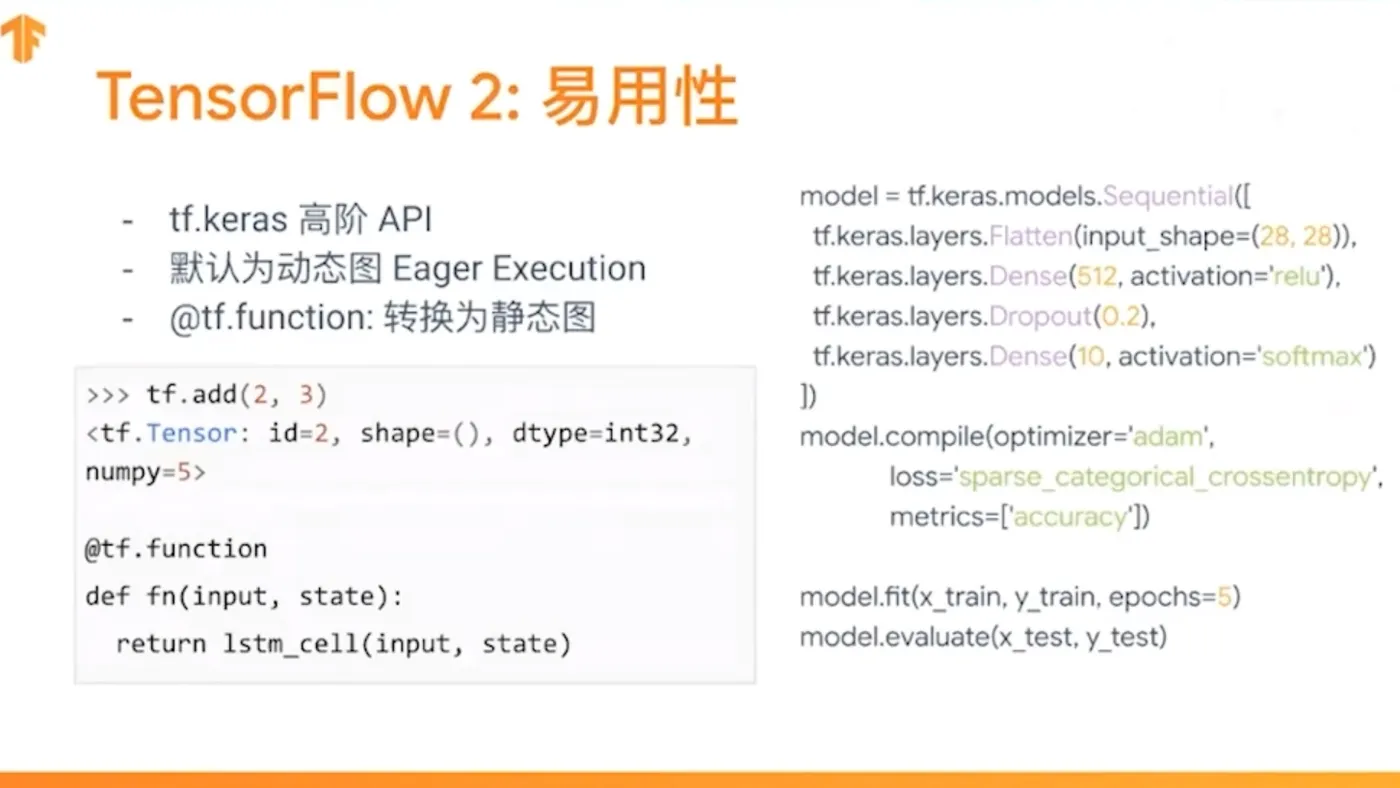 TensorFlow 2: 易用性

- tf.keras 高阶 API
- 默认为动态图 Eager Execution
- @tf.function: 转换为静态图

>>> tf.add(2, 3)
<tf.Tensor: id=2, shape=(), dtype=int32, numpy=5>

@tf.function
def fn(input, state):
  return lstm_cell(input, state)

model = tf.keras.models.Sequential([
  tf.keras.layers.Flatten(input_shape=(28, 28)),
  tf.keras.layers.Dense(512, activation='relu'),
  tf.keras.layers.Dropout(0.2),
  tf.keras.layers.Dense(10, activation='softmax')
])
model.compile(optimizer='adam',
        loss='sparse_categorical_crossentropy',
        metrics=['accuracy'])

model.fit(x_train, y_train, epochs=5)
model.evaluate(x_test, y_test)